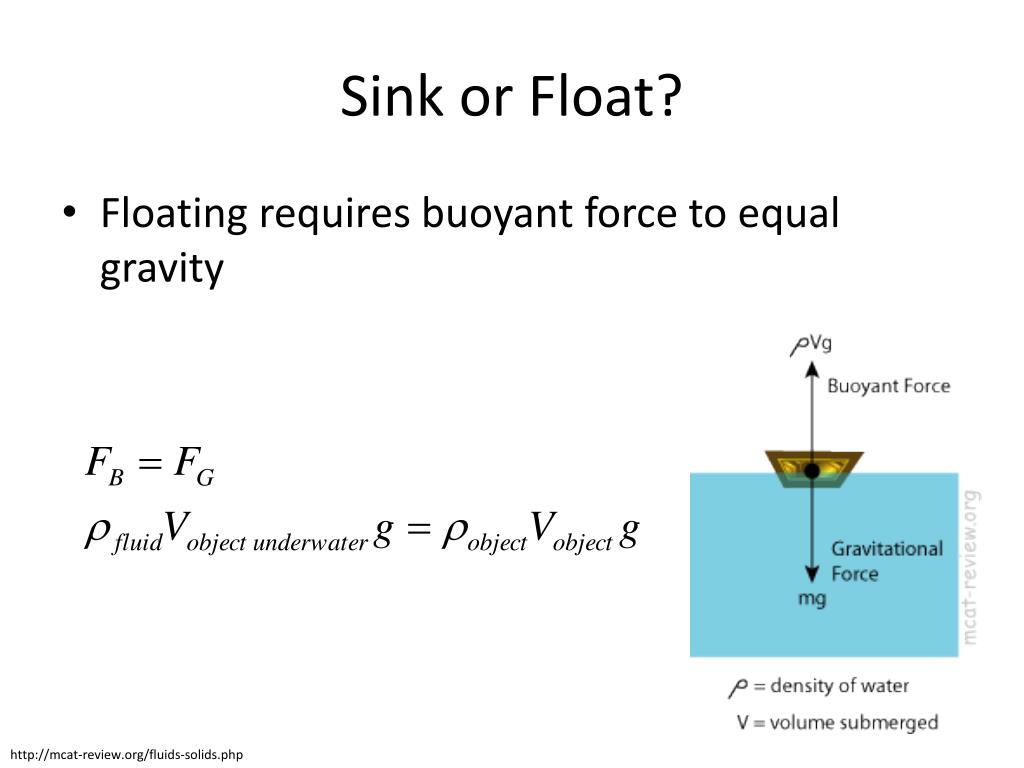 Sink or Float?

• Floating requires buoyant force to equal gravity

$F_B = F_G$

$\rho_{fluid} V_{object\ underwater}\, g = \rho_{object} V_{object}\, g$

$\rho$Vg

Buoyant Force

Gravitational Force

mg

mcat-review.org

$\rho$ = density of water

V = volume submerged

http://mcat-review.org/fluids-solids.php